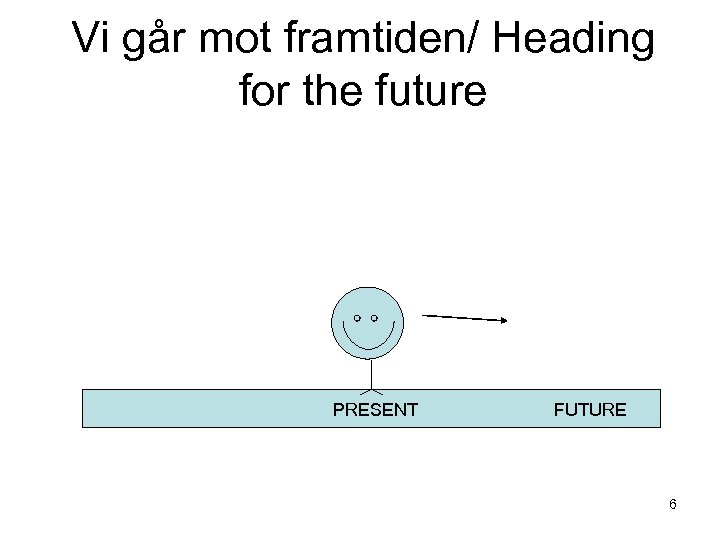 Vi går mot framtiden/ Heading for the future

PRESENT FUTURE

6